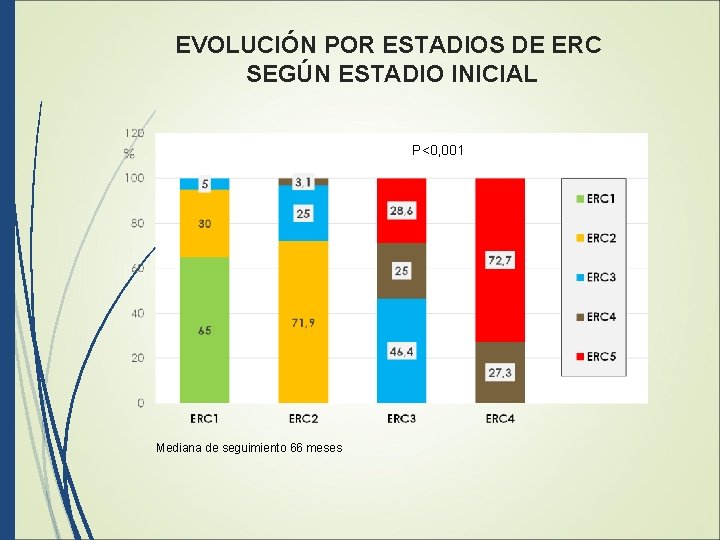 EVOLUCIÓN POR ESTADIOS DE ERC
SEGÚN ESTADIO INICIAL

120
%
100
80
60
40
20
0

P<0,001

5
30
65

3,1
25
71,9

28,6
25
46,4

72,7
27,3

ERC1
ERC2
ERC3
ERC4

ERC1
ERC2
ERC3
ERC4
ERC5

Mediana de seguimiento 66 meses